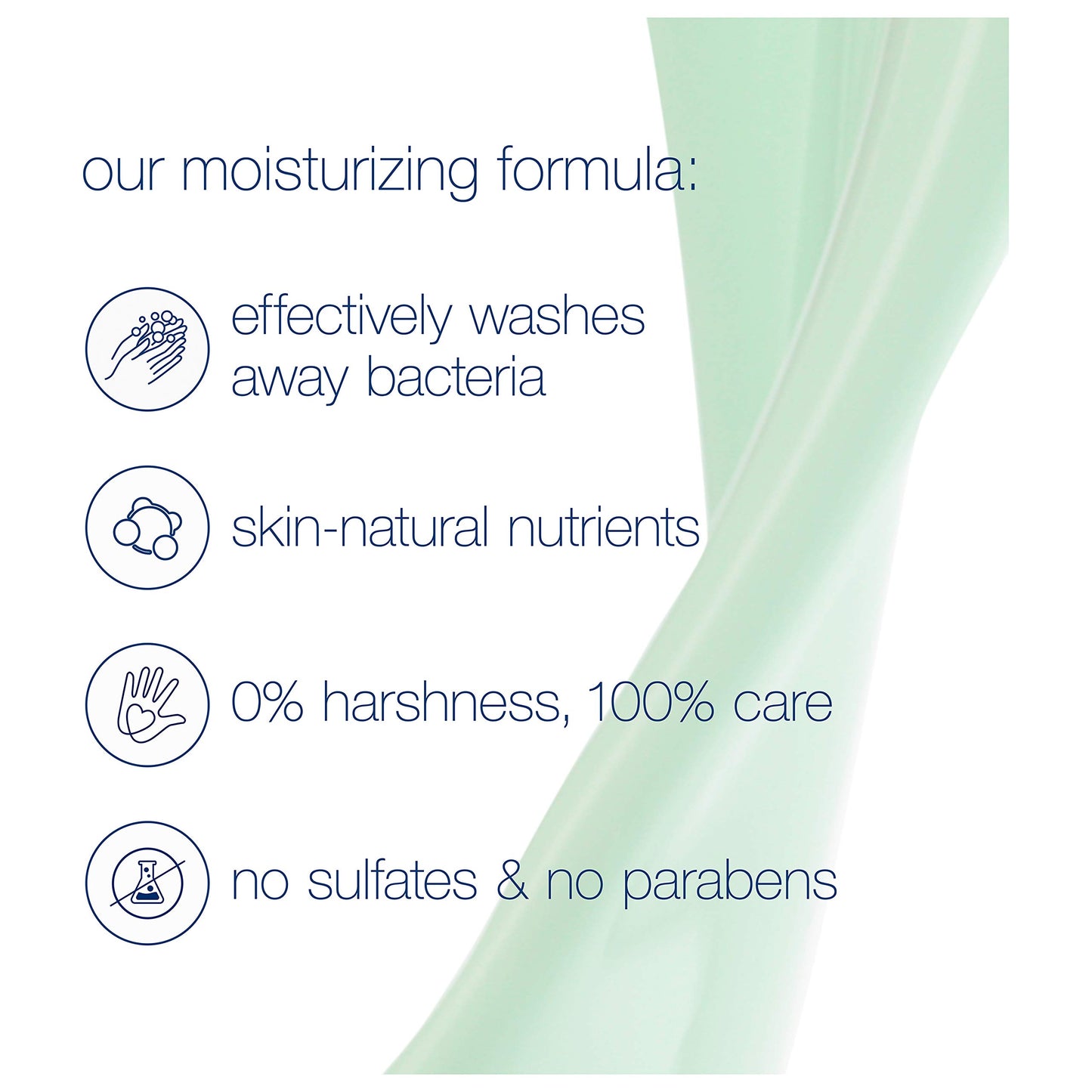 our moisturizing formula:

effectively washes away bacteria

skin-natural nutrients

0% harshness, 100% care

no sulfates & no parabens